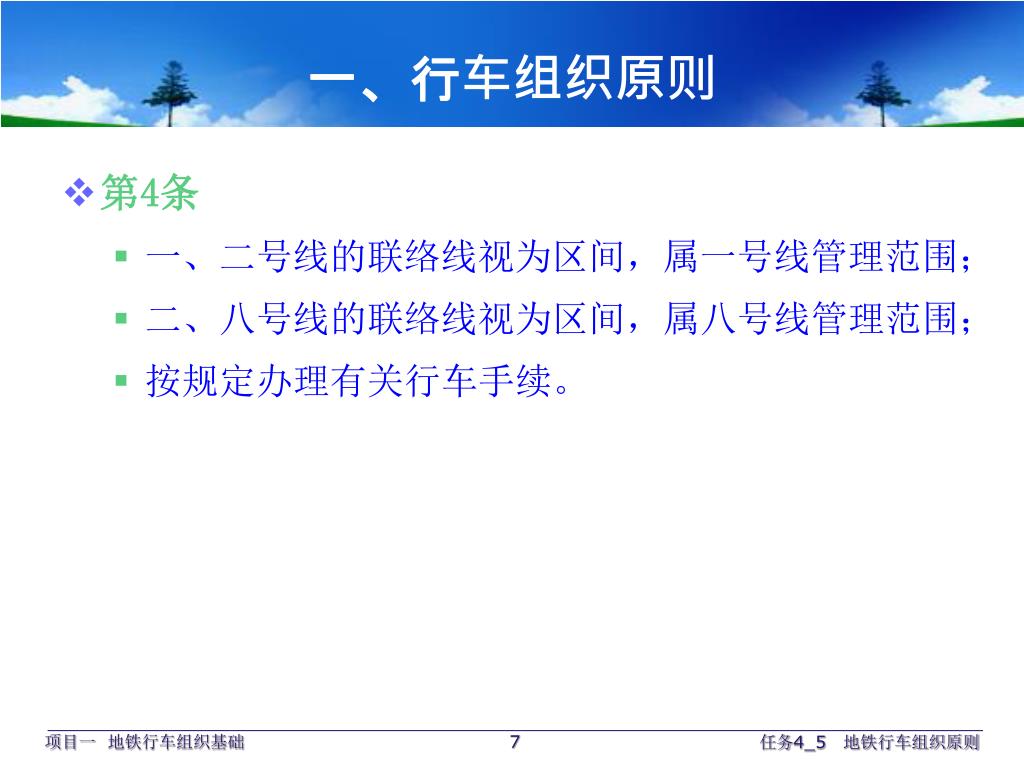 一、行车组织原则

第4条

一、二号线的联络线视为区间，属一号线管理范围；

二、八号线的联络线视为区间，属八号线管理范围；

按规定办理有关行车手续。

项目一 地铁行车组织基础

7

任务4_5 地铁行车组织原则